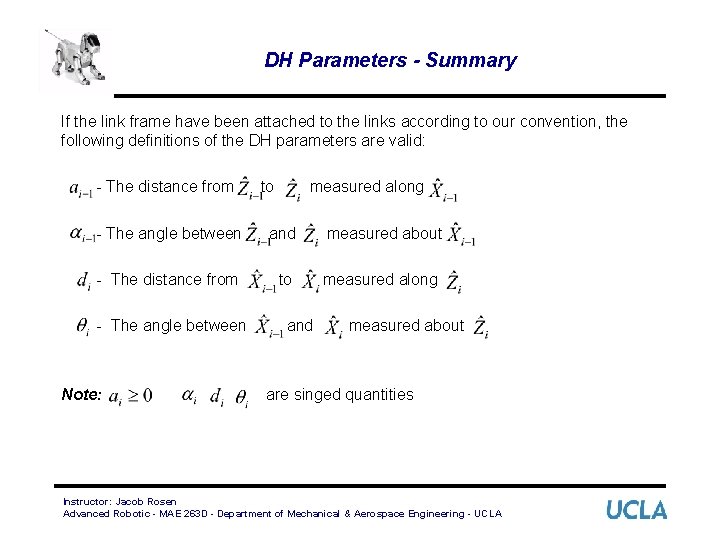 DH Parameters - Summary

If the link frame have been attached to the links according to our convention, the following definitions of the DH parameters are valid:

$a_{i-1}$ - The distance from $\hat{Z}_{i-1}$ to $\hat{Z}_i$ measured along $\hat{X}_{i-1}$

$\alpha_{i-1}$ - The angle between $\hat{Z}_{i-1}$ and $\hat{Z}_i$ measured about $\hat{X}_{i-1}$

$d_i$ - The distance from $\hat{X}_{i-1}$ to $\hat{X}_i$ measured along $\hat{Z}_i$

$\theta_i$ - The angle between $\hat{X}_{i-1}$ and $\hat{X}_i$ measured about $\hat{Z}_i$

Note: $a_i \geq 0$ $\alpha_i$ $d_i$ $\theta_i$ are singed quantities

Instructor: Jacob Rosen
Advanced Robotic - MAE 263D - Department of Mechanical & Aerospace Engineering - UCLA

UCLA